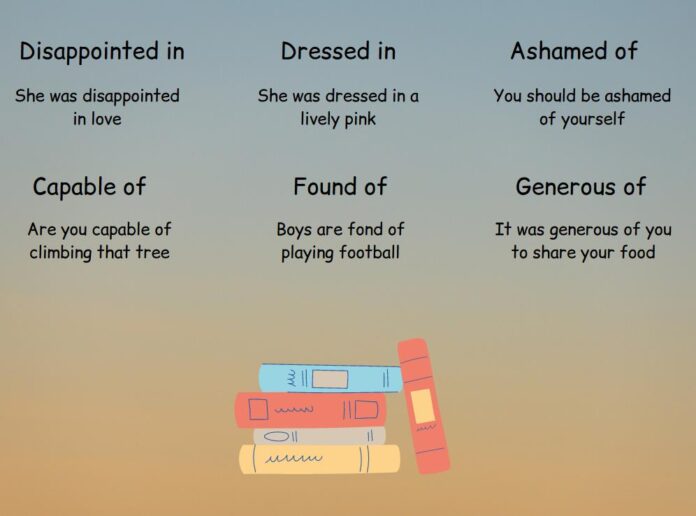 Disappointed in

She was disappointed in love

Dressed in

She was dressed in a lively pink

Ashamed of

You should be ashamed of yourself

Capable of

Are you capable of climbing that tree

Found of

Boys are fond of playing football

Generous of

It was generous of you to share your food